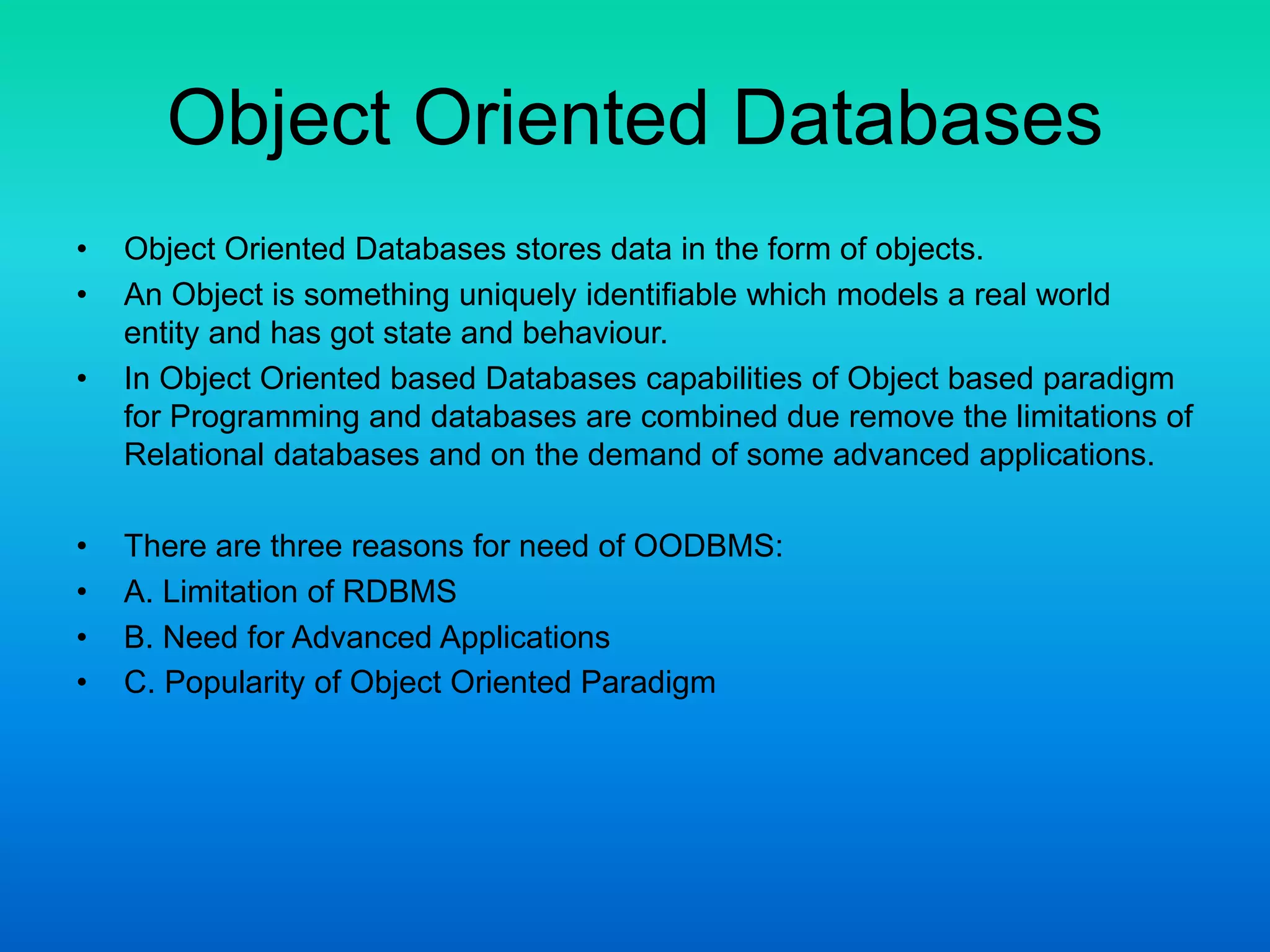 Object Oriented Databases

• Object Oriented Databases stores data in the form of objects.
• An Object is something uniquely identifiable which models a real world entity and has got state and behaviour.
• In Object Oriented based Databases capabilities of Object based paradigm for Programming and databases are combined due remove the limitations of Relational databases and on the demand of some advanced applications.

• There are three reasons for need of OODBMS:
• A. Limitation of RDBMS
• B. Need for Advanced Applications
• C. Popularity of Object Oriented Paradigm